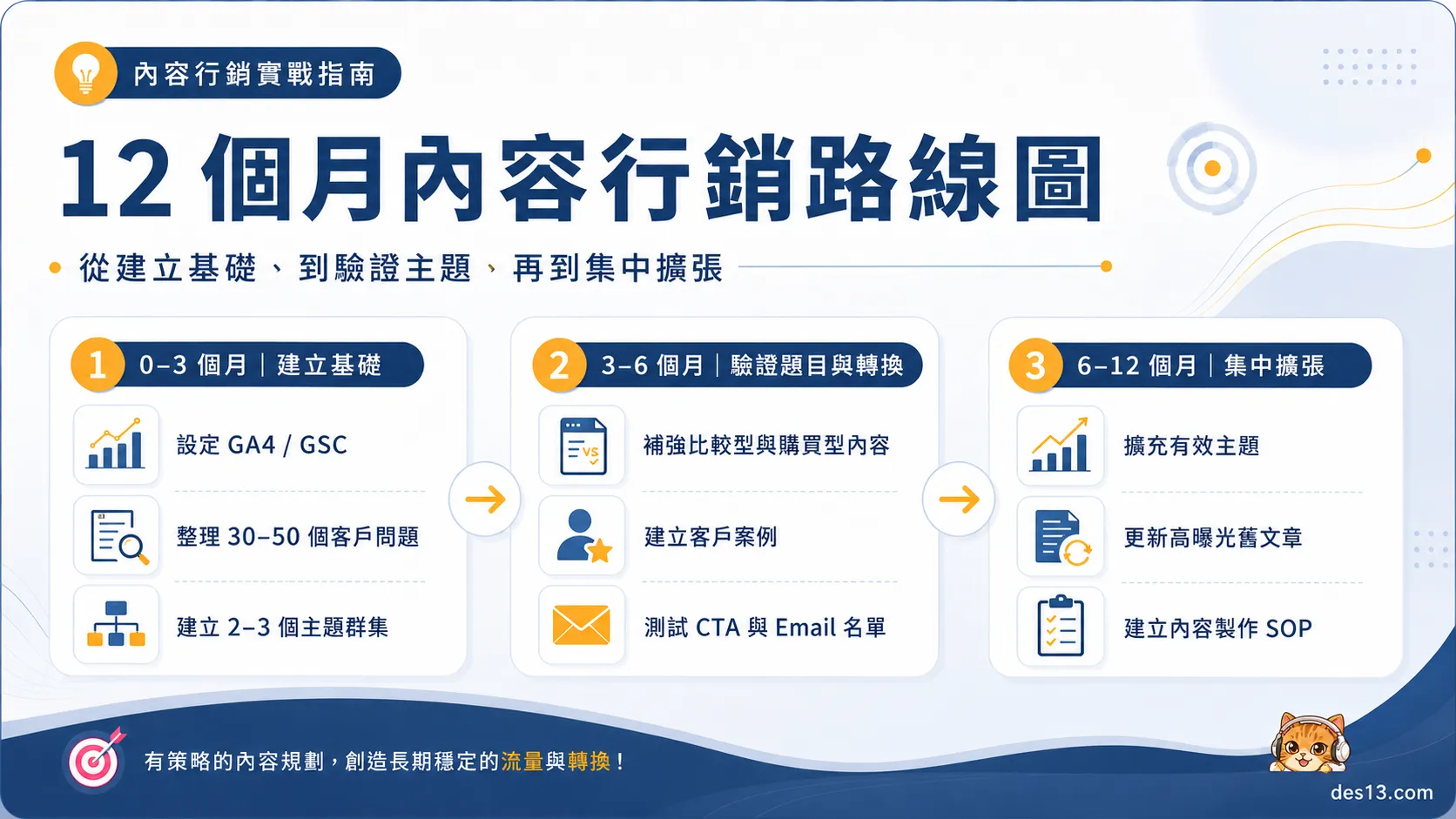 內容行銷實戰指南

12 個月內容行銷路線圖

從建立基礎、到驗證主題、再到集中擴張

1 0–3 個月｜建立基礎

設定 GA4 / GSC

整理 30–50 個客戶問題

建立 2–3 個主題群集

2 3–6 個月｜驗證題目與轉換

VS

補強比較型與購買型內容

建立客戶案例

測試 CTA 與 Email 名單

3 6–12 個月｜集中擴張

擴充有效主題

更新高曝光舊文章

建立內容製作 SOP

有策略的內容規劃，創造長期穩定的流量與轉換！

des13.com